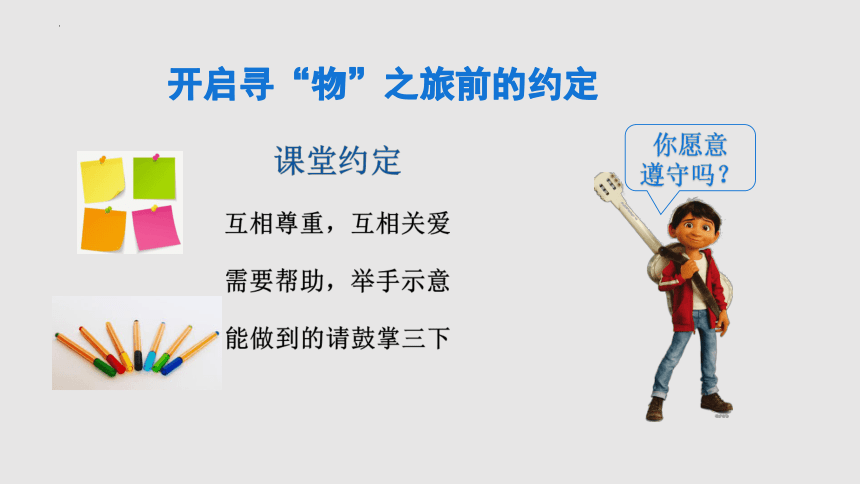 开启寻“物”之旅前的约定

课堂约定

互相尊重，互相关爱

需要帮助，举手示意

能做到的请鼓掌三下

你愿意遵守吗？